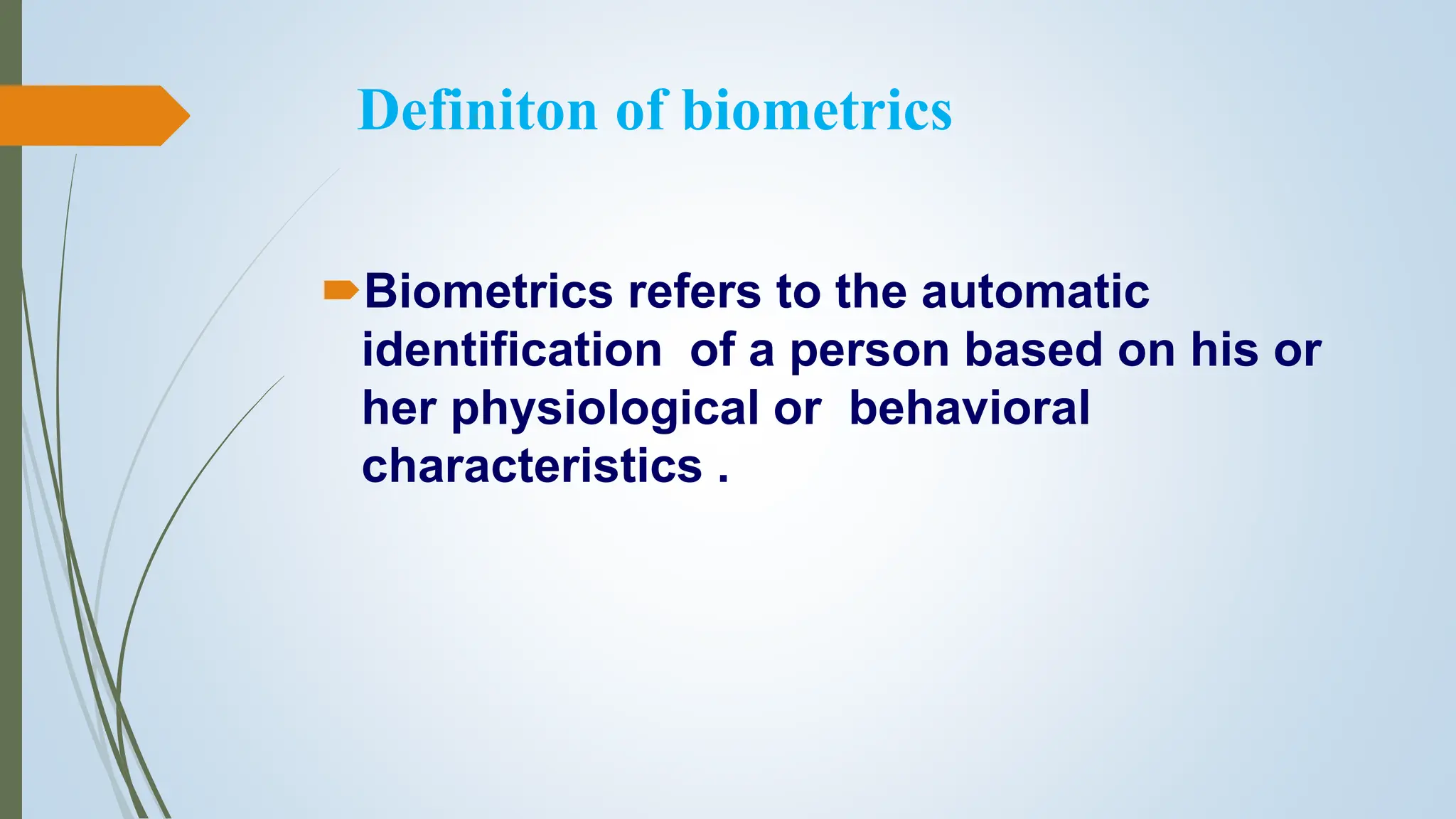 Definiton of biometrics

Biometrics refers to the automatic identification of a person based on his or her physiological or behavioral characteristics .